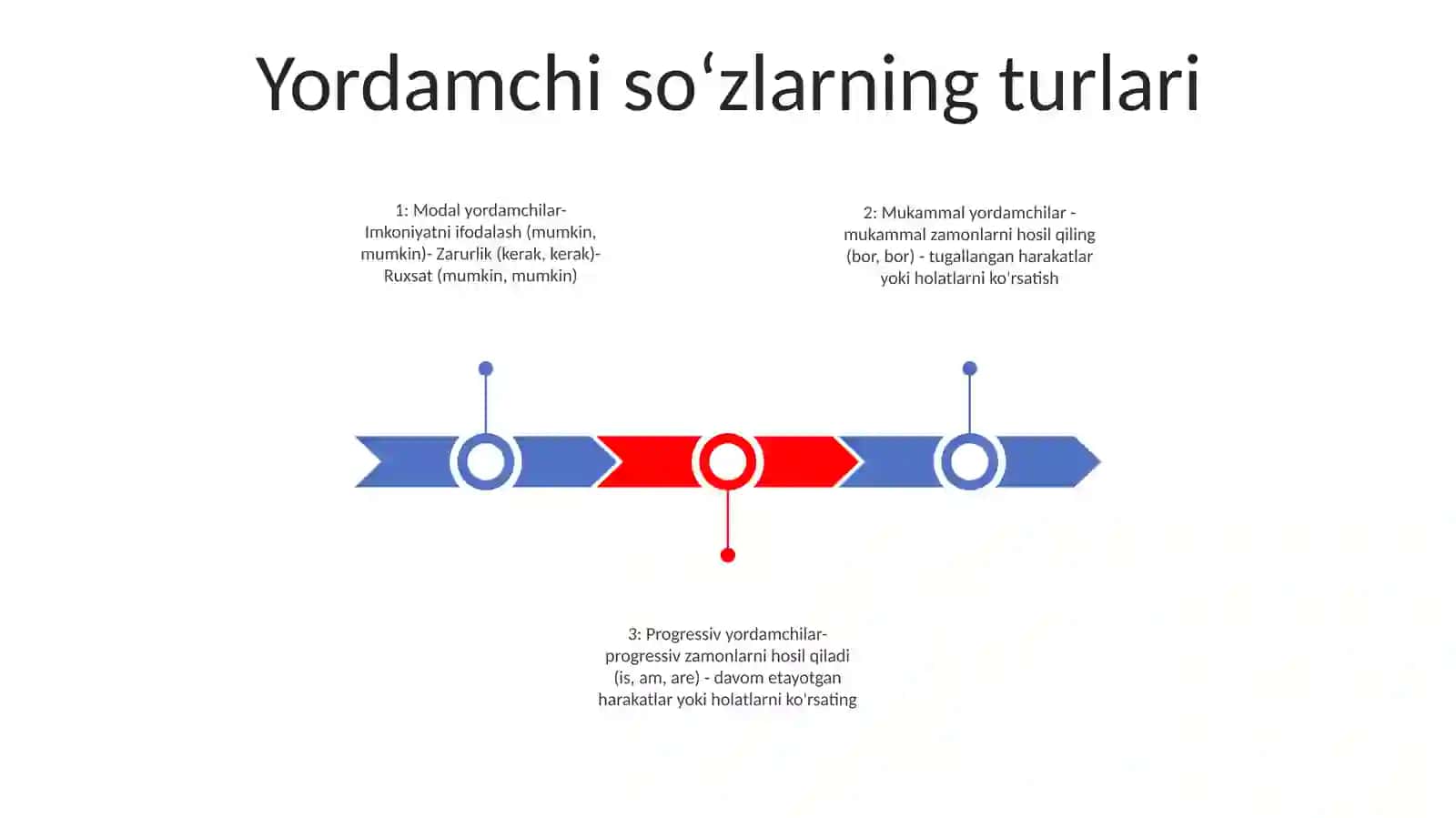 Yordamchi so‘zlarning turlari

1: Modal yordamchilar- Imkoniyatni ifodalash (mumkin, mumkin)- Zarurlik (kerak, kerak)- Ruxsat (mumkin, mumkin)

2: Mukammal yordamchilar - mukammal zamonlarni hosil qiling (bor, bor) - tugallangan harakatlar yoki holatlarni ko'rsatish

3: Progressiv yordamchilar- progressiv zamonlarni hosil qiladi (is, am, are) - davom etayotgan harakatlar yoki holatlarni ko'rsating